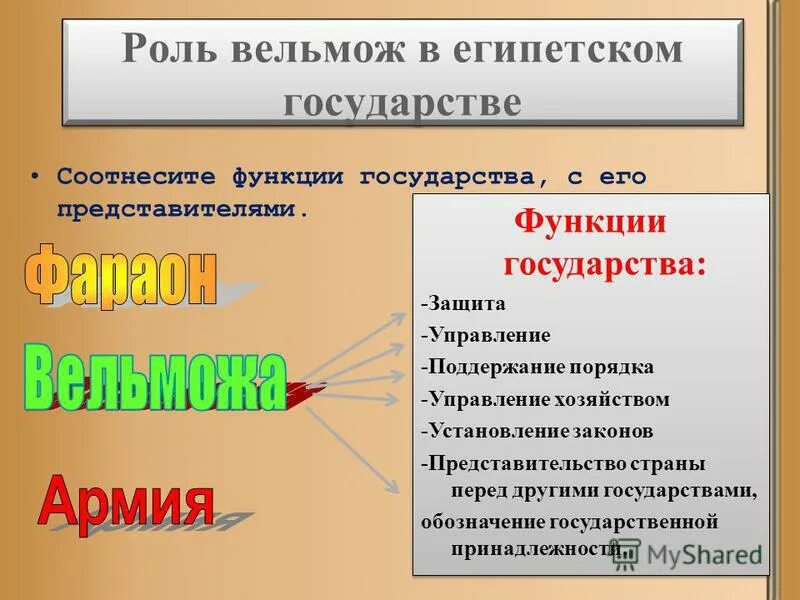 Роль вельмож в египетском государстве

• Соотнесите функции государства, с его представителями.

Фараон

Вельможа

Армия

Функции государства:

-Защита
-Управление
-Поддержание порядка
-Управление хозяйством
-Установление законов
-Представительство страны перед другими государствами, обозначение государственной принадлежности.

MyShared